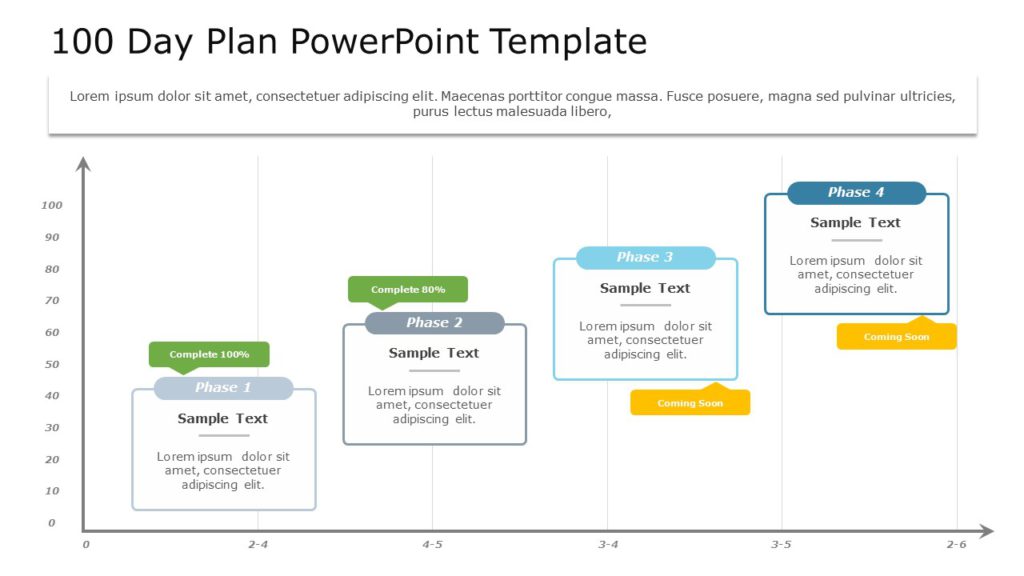 100 Day Plan PowerPoint Template

Lorem ipsum dolor sit amet, consectetuer adipiscing elit. Maecenas porttitor congue massa. Fusce posuere, magna sed pulvinar ultricies, purus lectus malesuada libero,

100
90
80
70
60
50
40
30
20
10
0

Complete 100%

Phase 1

Sample Text

Lorem ipsum dolor sit amet, consectetuer adipiscing elit.

Complete 80%

Phase 2

Sample Text

Lorem ipsum dolor sit amet, consectetuer adipiscing elit.

Phase 3

Sample Text

Lorem ipsum dolor sit amet, consectetuer adipiscing elit.

Coming Soon

Phase 4

Sample Text

Lorem ipsum dolor sit amet, consectetuer adipiscing elit.

Coming Soon

0
2-4
4-5
3-4
3-5
2-6